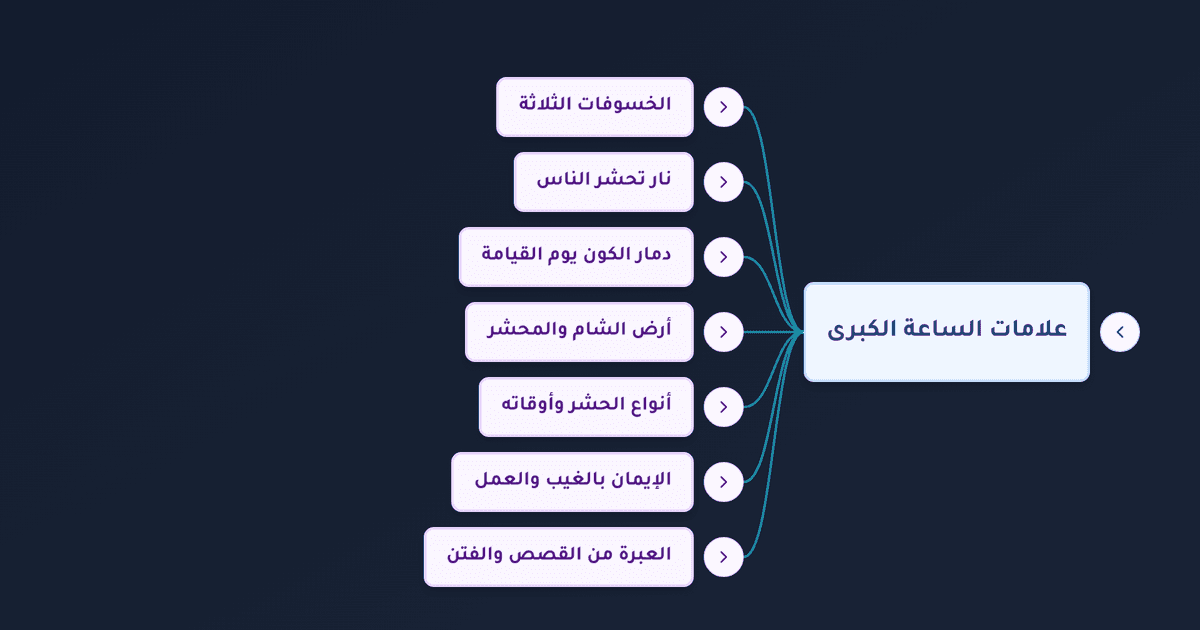 علامات الساعة الكبرى

الخسوفات الثلاثة

نار تحشر الناس

دمار الكون يوم القيامة

أرض الشام والمحشر

أنواع الحشر وأوقاته

الإيمان بالغيب والعمل

العبرة من القصص والفتن